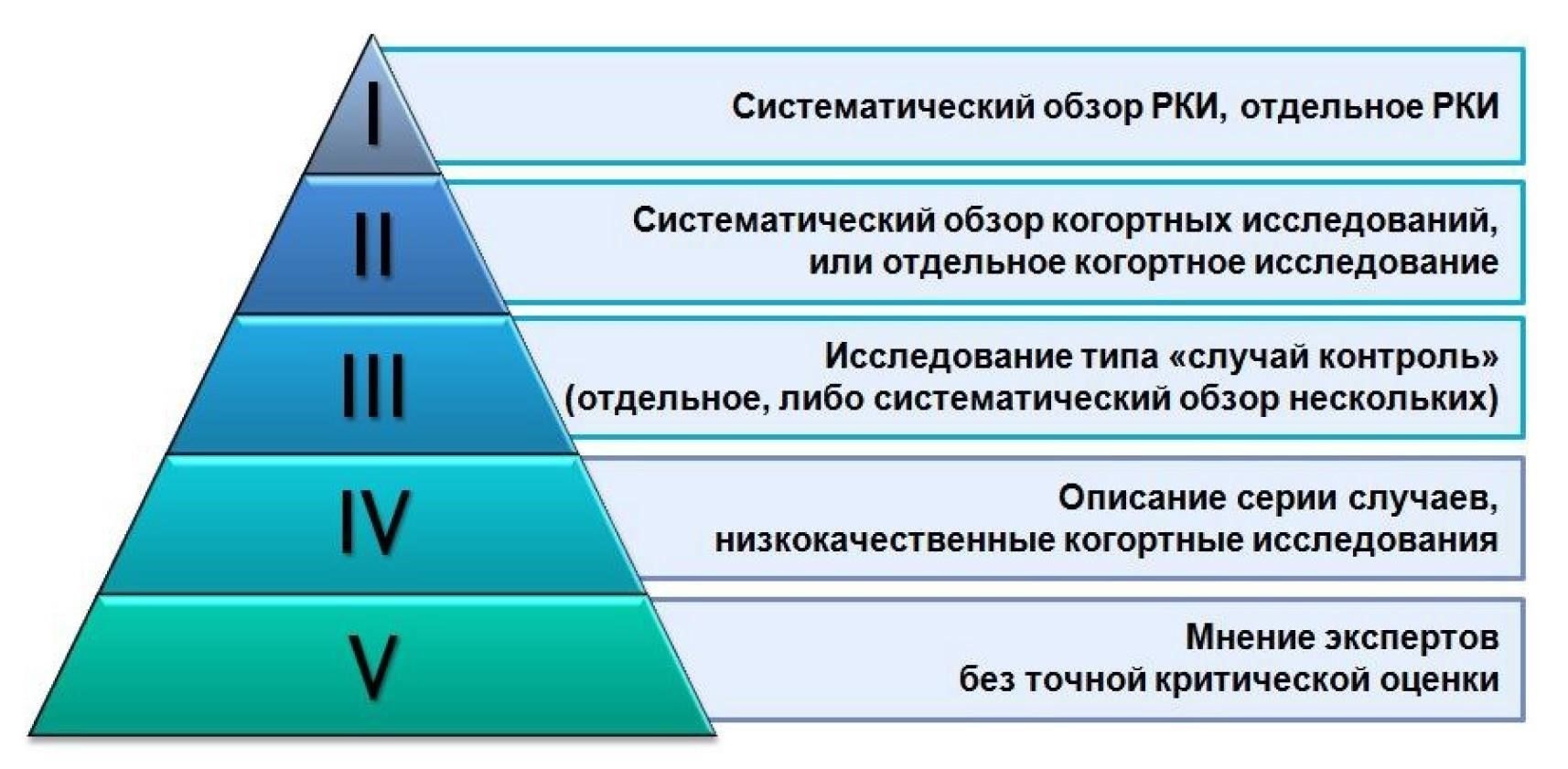 I

Систематический обзор РКИ, отдельное РКИ

II

Систематический обзор когортных исследований, или отдельное когортное исследование

III

Исследование типа «случай контроль» (отдельное, либо систематический обзор нескольких)

IV

Описание серии случаев, низкокачественные когортные исследования

V

Мнение экспертов без точной критической оценки